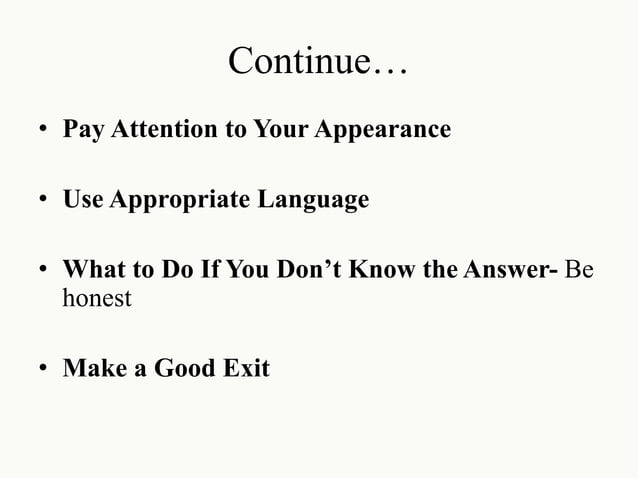 Continue…

• Pay Attention to Your Appearance

• Use Appropriate Language

• What to Do If You Don’t Know the Answer- Be honest

• Make a Good Exit